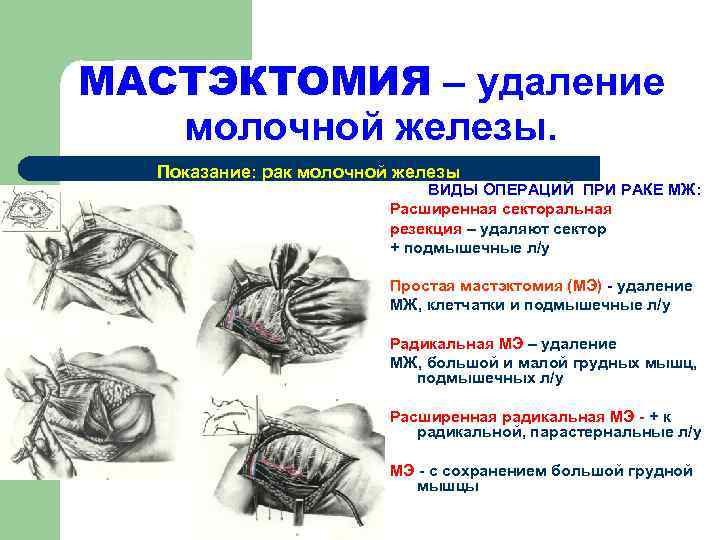 МАСТЭКТОМИЯ – удаление молочной железы.

Показание: рак молочной железы

ВИДЫ ОПЕРАЦИЙ ПРИ РАКЕ МЖ:

Расширенная секторальная резекция – удаляют сектор + подмышечные л/у

Простая мастэктомия (МЭ) - удаление МЖ, клетчатки и подмышечные л/у

Радикальная МЭ – удаление МЖ, большой и малой грудных мышц, подмышечных л/у

Расширенная радикальная МЭ - + к радикальной, парастернальные л/у

МЭ - с сохранением большой грудной мышцы